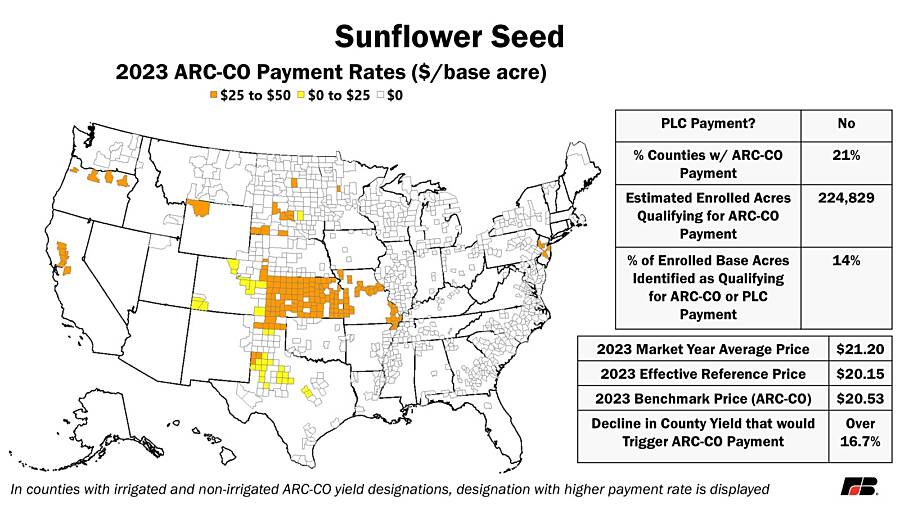 Sunflower Seed

2023 ARC-CO Payment Rates ($/base acre)

$25 to $50 $0 to $25 $0

| PLC Payment? | No |
|---|---|
| % Counties w/ ARC-CO Payment | 21% |
| Estimated Enrolled Acres Qualifying for ARC-CO Payment | 224,829 |
| % of Enrolled Base Acres Identified as Qualifying for ARC-CO or PLC Payment | 14% |

| 2023 Market Year Average Price | $21.20 |
|---|---|
| 2023 Effective Reference Price | $20.15 |
| 2023 Benchmark Price (ARC-CO) | $20.53 |
| Decline in County Yield that would Trigger ARC-CO Payment | Over 16.7% |

In counties with irrigated and non-irrigated ARC-CO yield designations, designation with higher payment rate is displayed

FB